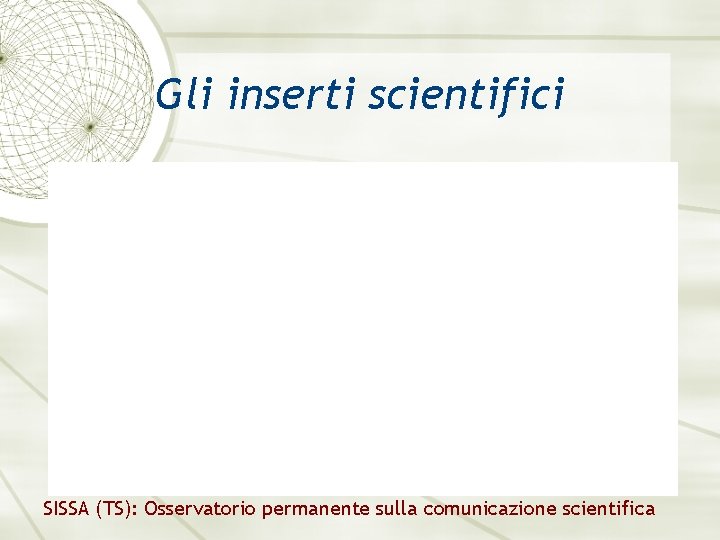 Gli inserti scientifici

SISSA (TS): Osservatorio permanente sulla comunicazione scientifica